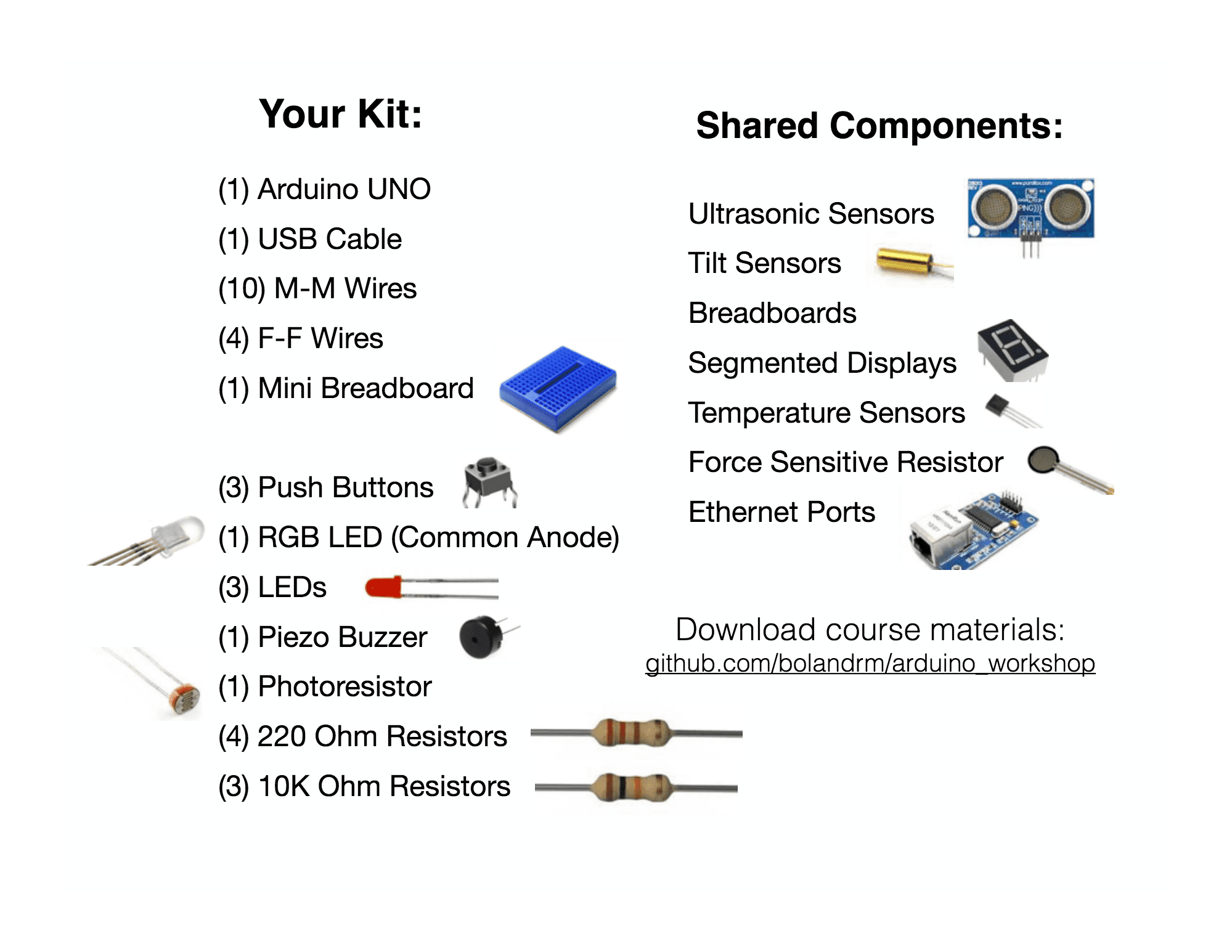 Your Kit:

(1) Arduino UNO
(1) USB Cable
(10) M-M Wires
(4) F-F Wires
(1) Mini Breadboard

(3) Push Buttons
(1) RGB LED (Common Anode)
(3) LEDs
(1) Piezo Buzzer
(1) Photoresistor
(4) 220 Ohm Resistors
(3) 10K Ohm Resistors

Shared Components:

Ultrasonic Sensors
Tilt Sensors
Breadboards
Segmented Displays
Temperature Sensors
Force Sensitive Resistor
Ethernet Ports

Download course materials:
github.com/bolandrm/arduino_workshop